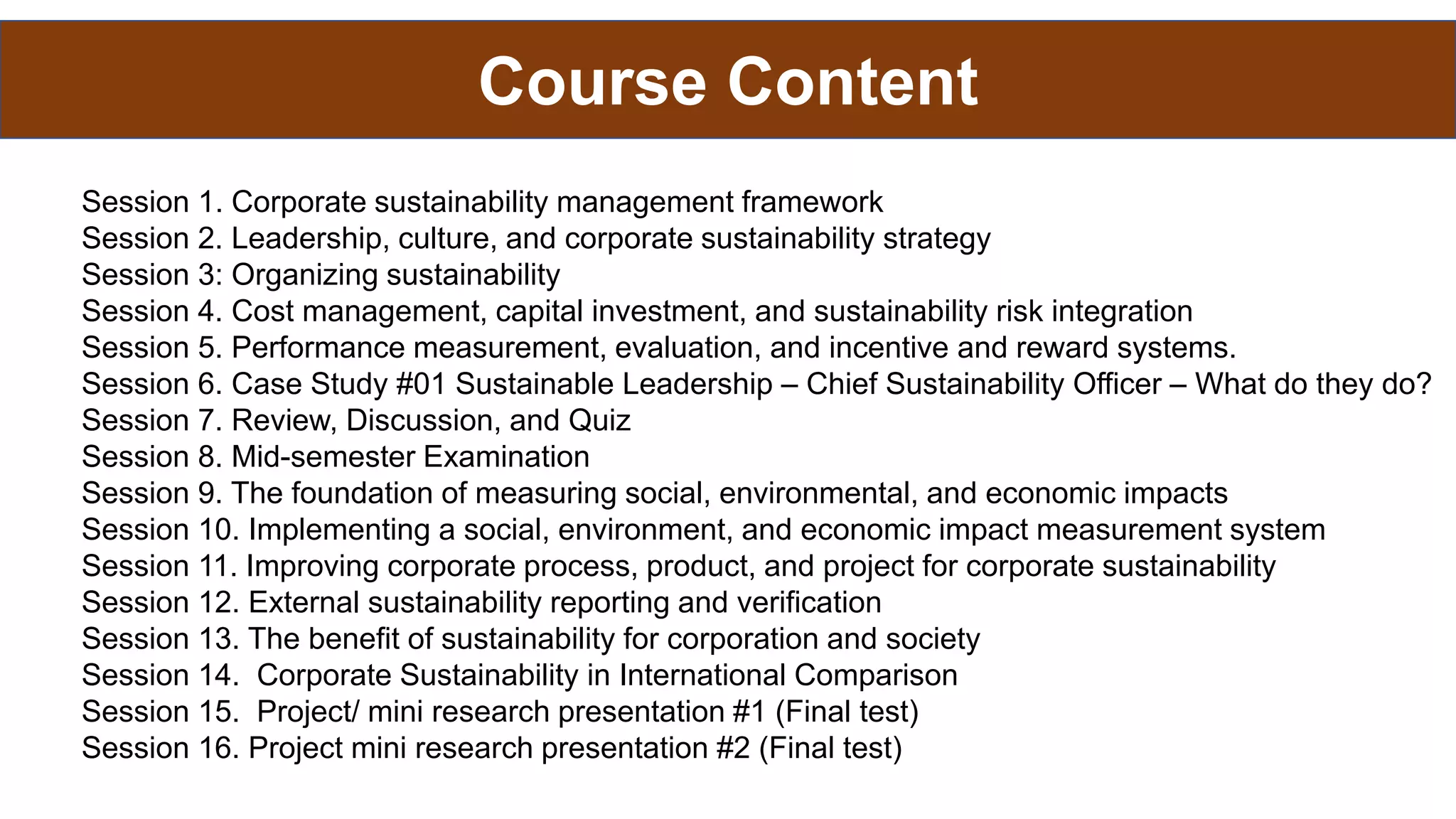 Course Content

Session 1. Corporate sustainability management framework
Session 2. Leadership, culture, and corporate sustainability strategy
Session 3: Organizing sustainability
Session 4. Cost management, capital investment, and sustainability risk integration
Session 5. Performance measurement, evaluation, and incentive and reward systems.
Session 6. Case Study #01 Sustainable Leadership – Chief Sustainability Officer – What do they do?
Session 7. Review, Discussion, and Quiz
Session 8. Mid-semester Examination
Session 9. The foundation of measuring social, environmental, and economic impacts
Session 10. Implementing a social, environment, and economic impact measurement system
Session 11. Improving corporate process, product, and project for corporate sustainability
Session 12. External sustainability reporting and verification
Session 13. The benefit of sustainability for corporation and society
Session 14. Corporate Sustainability in International Comparison
Session 15. Project/ mini research presentation #1 (Final test)
Session 16. Project mini research presentation #2 (Final test)